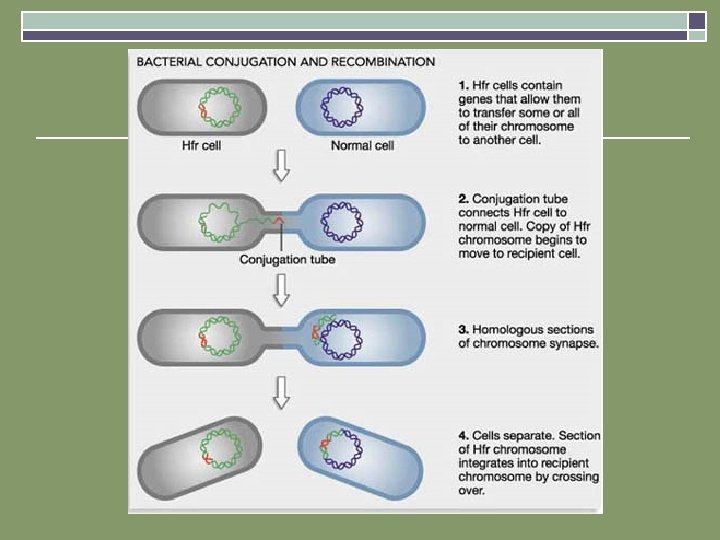 BACTERIAL CONJUGATION AND RECOMBINATION

Hfr cell

Normal cell

1. Hfr cells contain genes that allow them to transfer some or all of their chromosome to another cell.

Conjugation tube

2. Conjugation tube connects Hfr cell to normal cell. Copy of Hfr chromosome begins to move to recipient cell.

3. Homologous sections of chromosome synapse.

4. Cells separate. Section of Hfr chromosome integrates into recipient chromosome by crossing over.